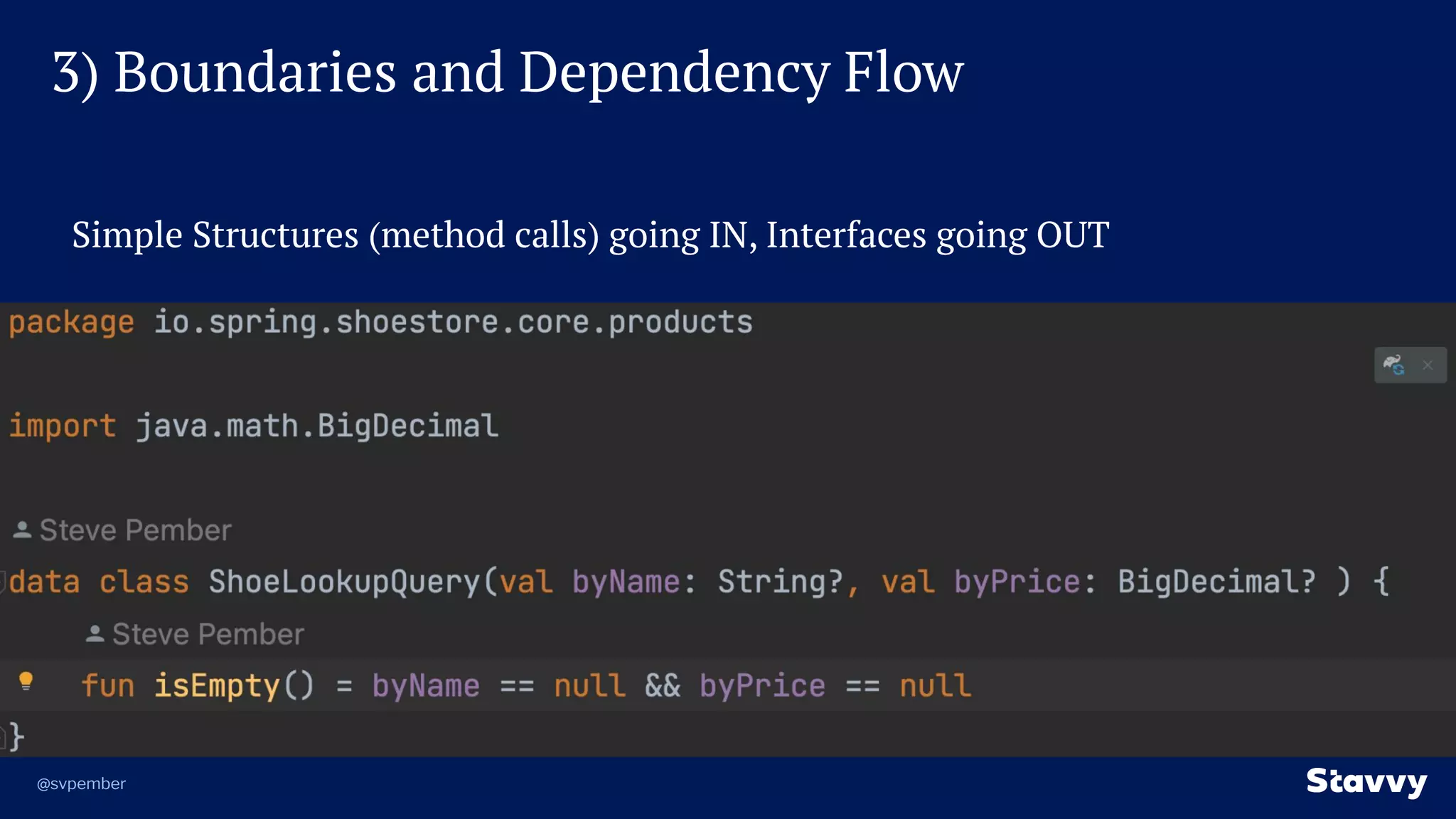 3) Boundaries and Dependency Flow

Simple Structures (method calls) going IN, Interfaces going OUT

package io.spring.shoestore.core.products

import java.math.BigDecimal

Steve Pember

data class ShoeLookupQuery(val byName: String?, val byPrice: BigDecimal? ) {

Steve Pember

fun isEmpty() = byName == null && byPrice == null

}

@svpember

Stavvy